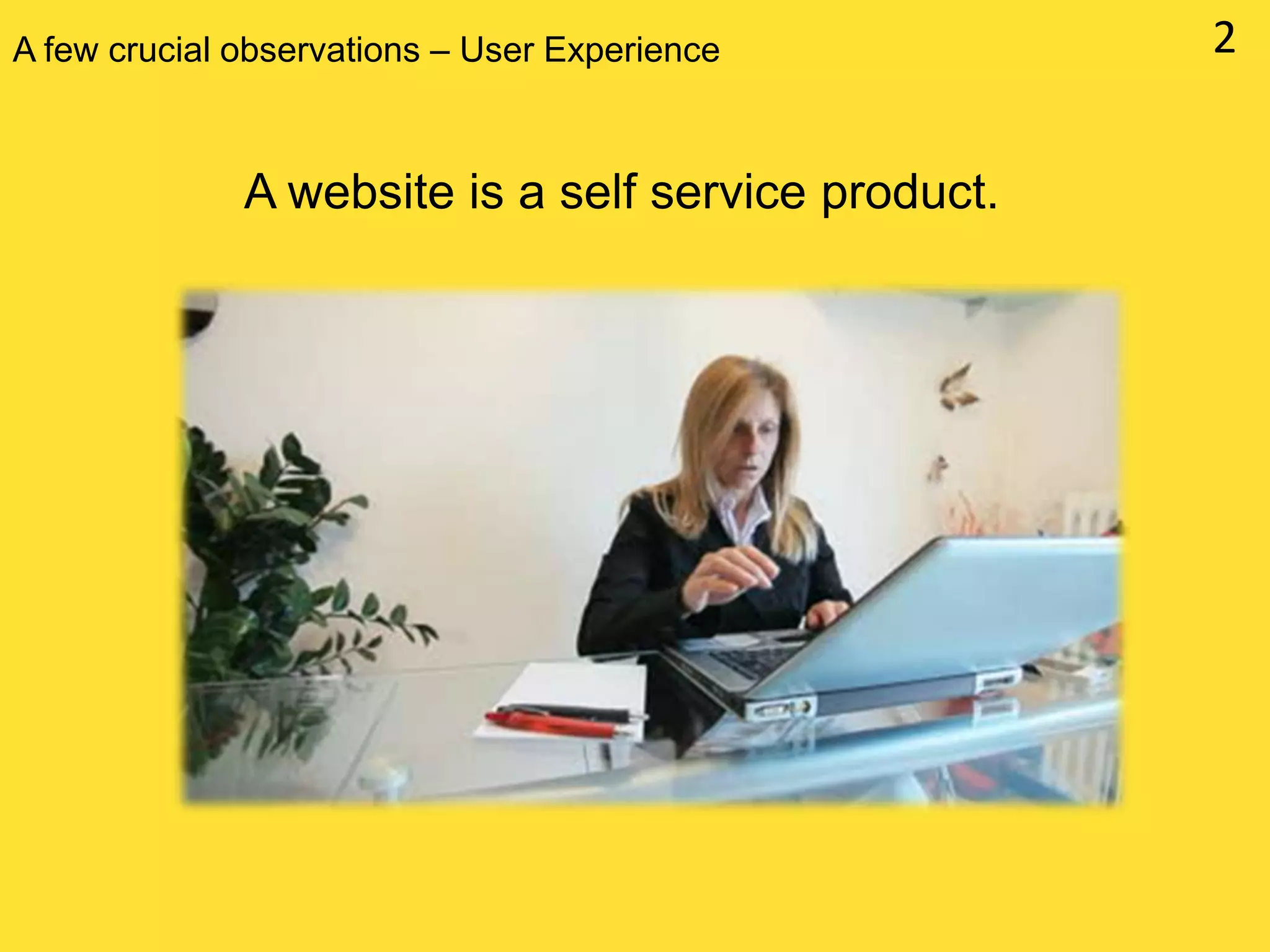 A few crucial observations – User Experience

2

A website is a self service product.